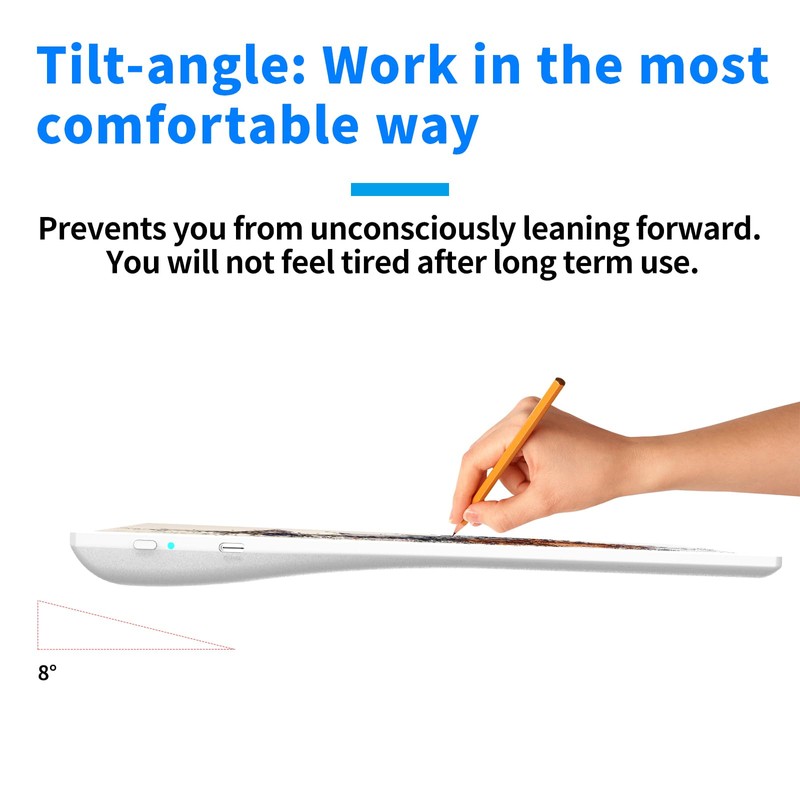 Tilt-angle: Work in the most comfortable way

Prevents you from unconsciously leaning forward. You will not feel tired after long term use.

8°